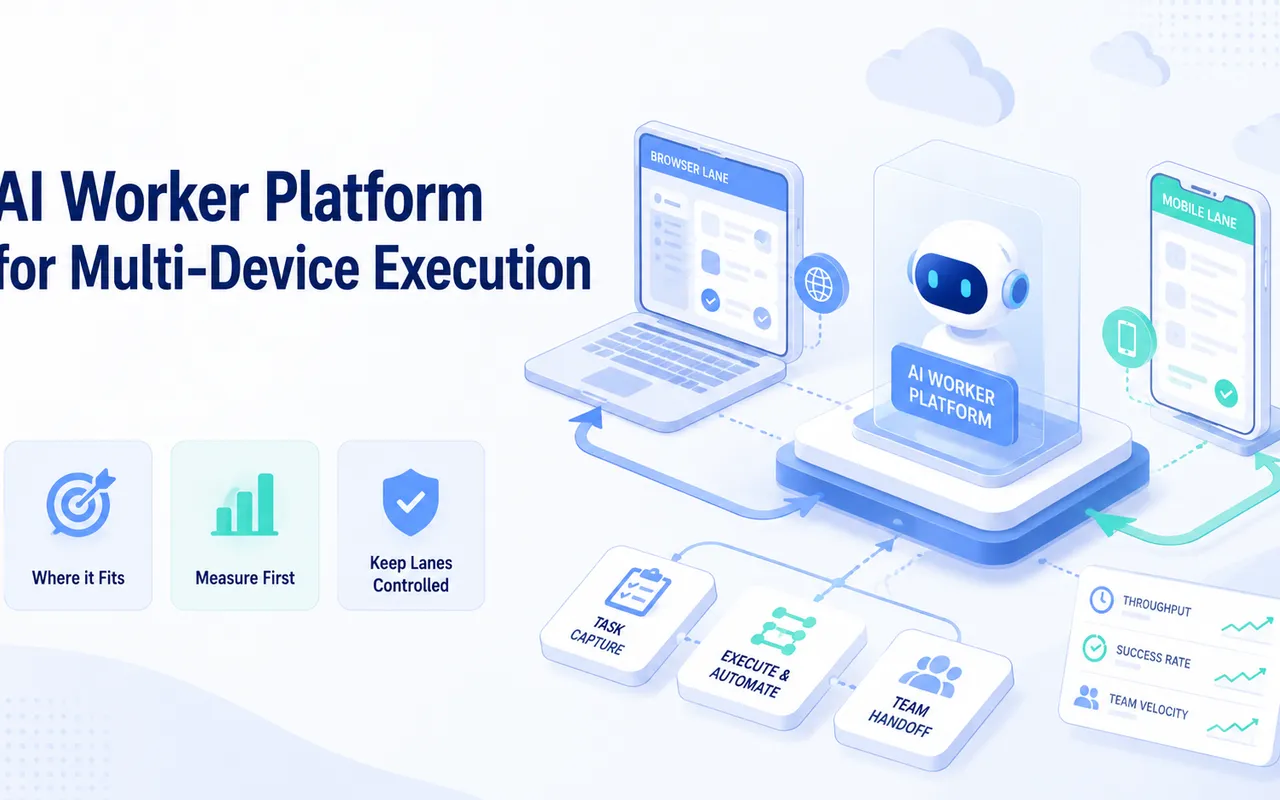 AI Worker Platform for Multi-Device Execution

Where it Fits

Measure First

Keep Lanes Controlled

BROWSER LANE

AI WORKER PLATFORM

MOBILE LANE

TASK CAPTURE

EXECUTE & AUTOMATE

TEAM HANDOFF

THROUGHPUT

SUCCESS RATE

TEAM VELOCITY